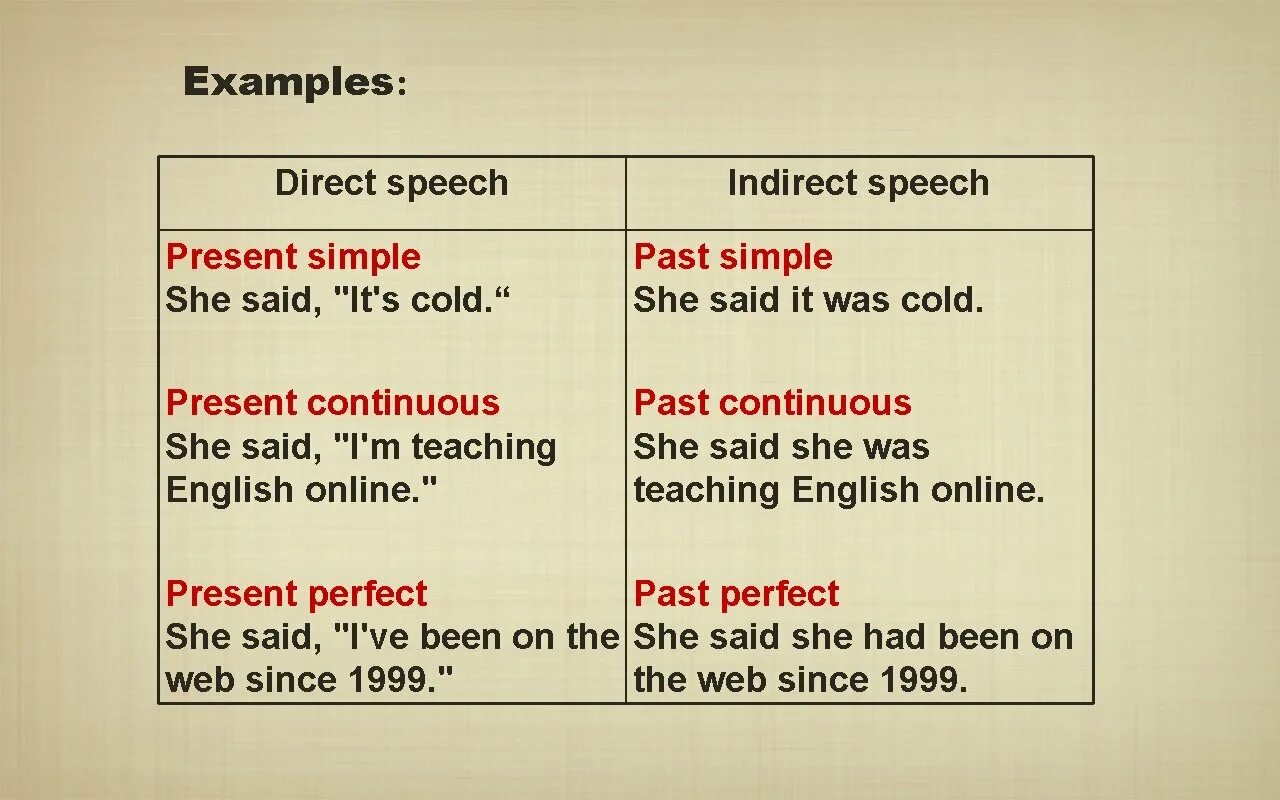 Examples:

| Direct speech | Indirect speech |
|---|---|
| Present simple She said, "It's cold.“ | Past simple She said it was cold. |
| Present continuous She said, "I'm teaching English online." | Past continuous She said she was teaching English online. |
| Present perfect She said, "I've been on the web since 1999." | Past perfect She said she had been on the web since 1999. |